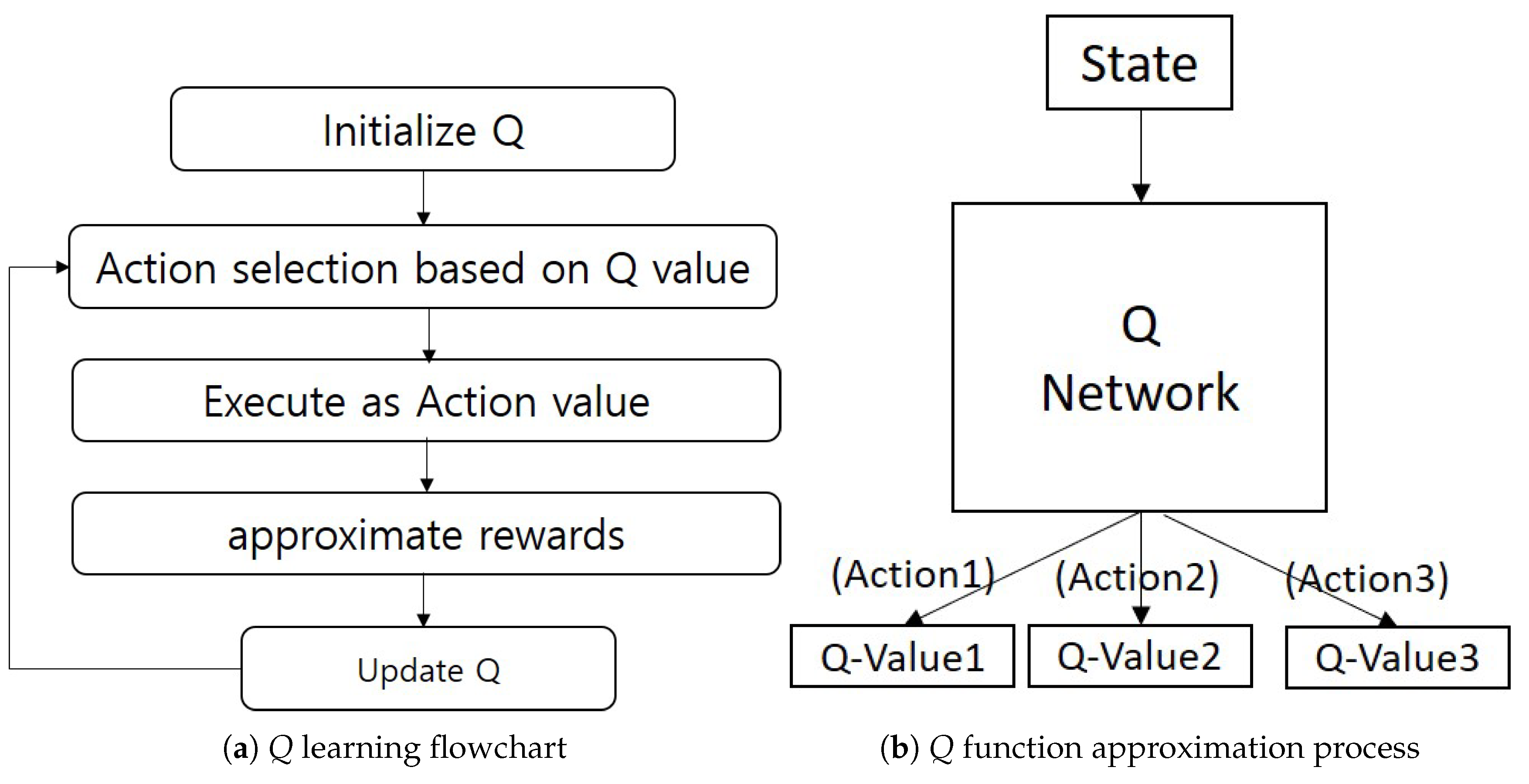 Initialize Q

Action selection based on Q value

Execute as Action value

approximate rewards

Update Q

(a) Q learning flowchart

State

Q
Network

(Action1)

(Action2)

(Action3)

Q-Value1

Q-Value2

Q-Value3

(b) Q function approximation process